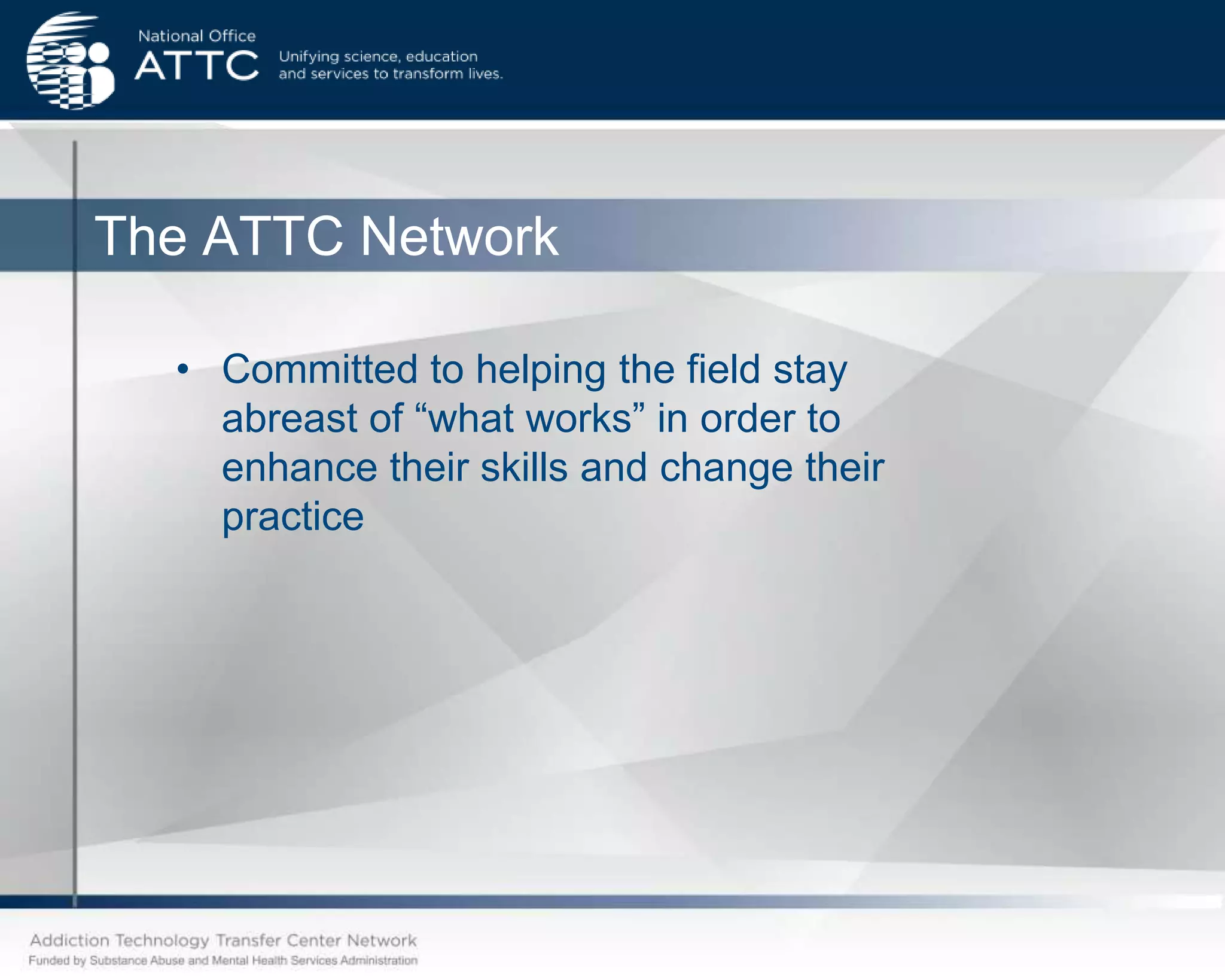 National Office
ATTC
Unifying science, education and services to transform lives.

The ATTC Network

• Committed to helping the field stay abreast of “what works” in order to enhance their skills and change their practice

Addiction Technology Transfer Center Network
Funded by Substance Abuse and Mental Health Services Administration